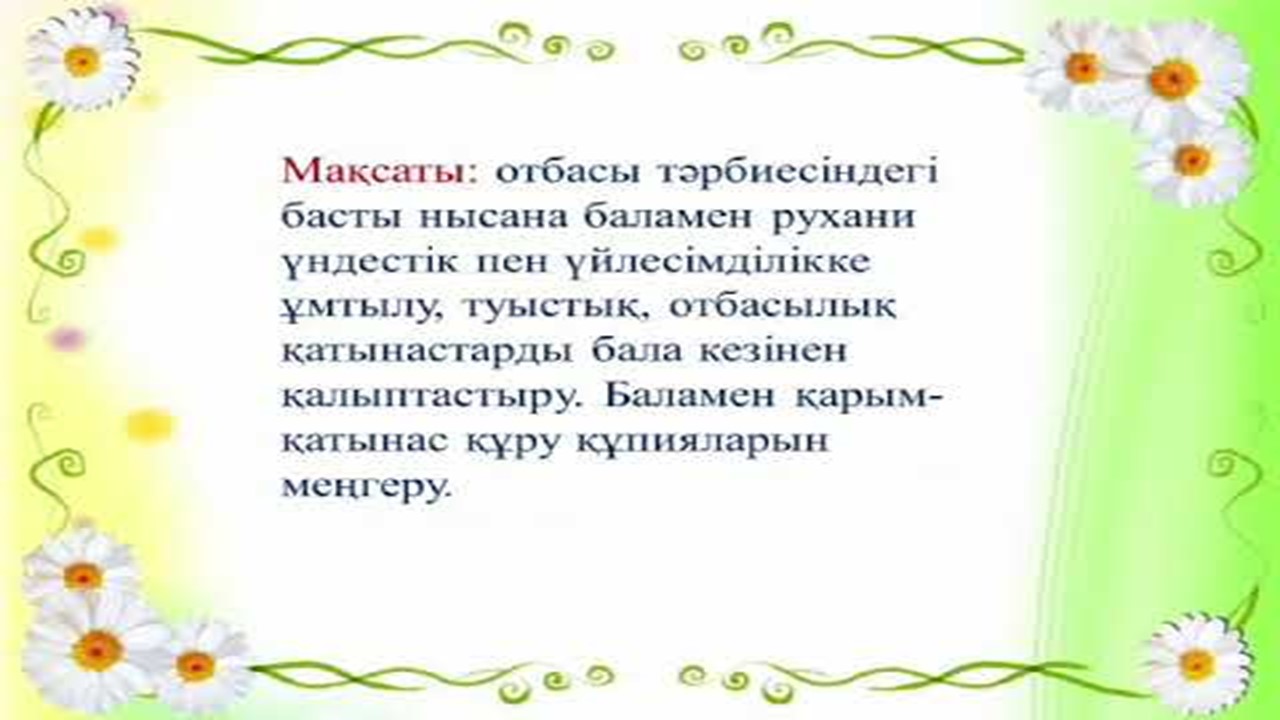 Мақсаты: отбасы тәрбиесіндегі басты нысана баламен рухани үндестік пен үйлесімділікке ұмтылу, туыстық, отбасылық қатынастарды бала кезінен қалыптастыру. Баламен қарым-қатынас құру құпияларын меңгеру.